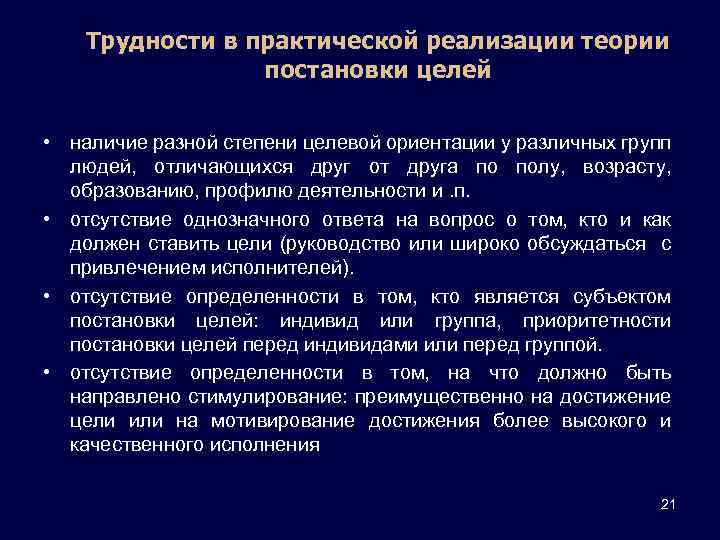 Трудности в практической реализации теории постановки целей

• наличие разной степени целевой ориентации у различных групп людей, отличающихся друг от друга по полу, возрасту, образованию, профилю деятельности и .п.

• отсутствие однозначного ответа на вопрос о том, кто и как должен ставить цели (руководство или широко обсуждаться с привлечением исполнителей).

• отсутствие определенности в том, кто является субъектом постановки целей: индивид или группа, приоритетности постановки целей перед индивидами или перед группой.

• отсутствие определенности в том, на что должно быть направлено стимулирование: преимущественно на достижение цели или на мотивирование достижения более высокого и качественного исполнения

21